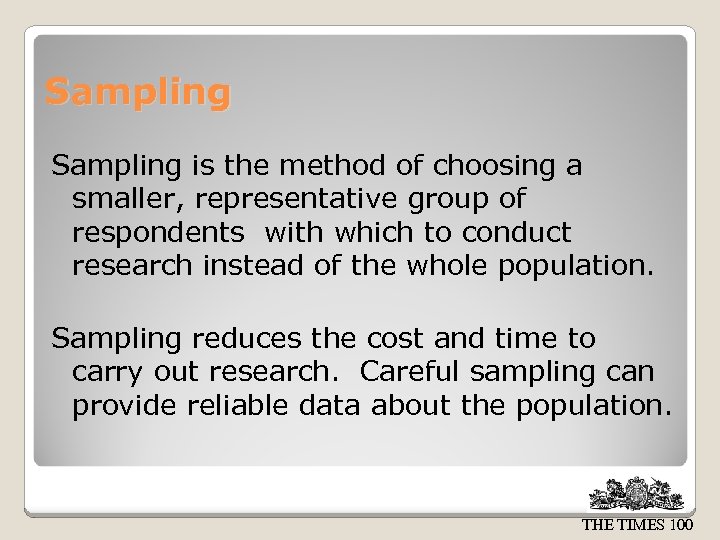 Sampling

Sampling is the method of choosing a smaller, representative group of respondents with which to conduct research instead of the whole population.

Sampling reduces the cost and time to carry out research. Careful sampling can provide reliable data about the population.

THE TIMES 100